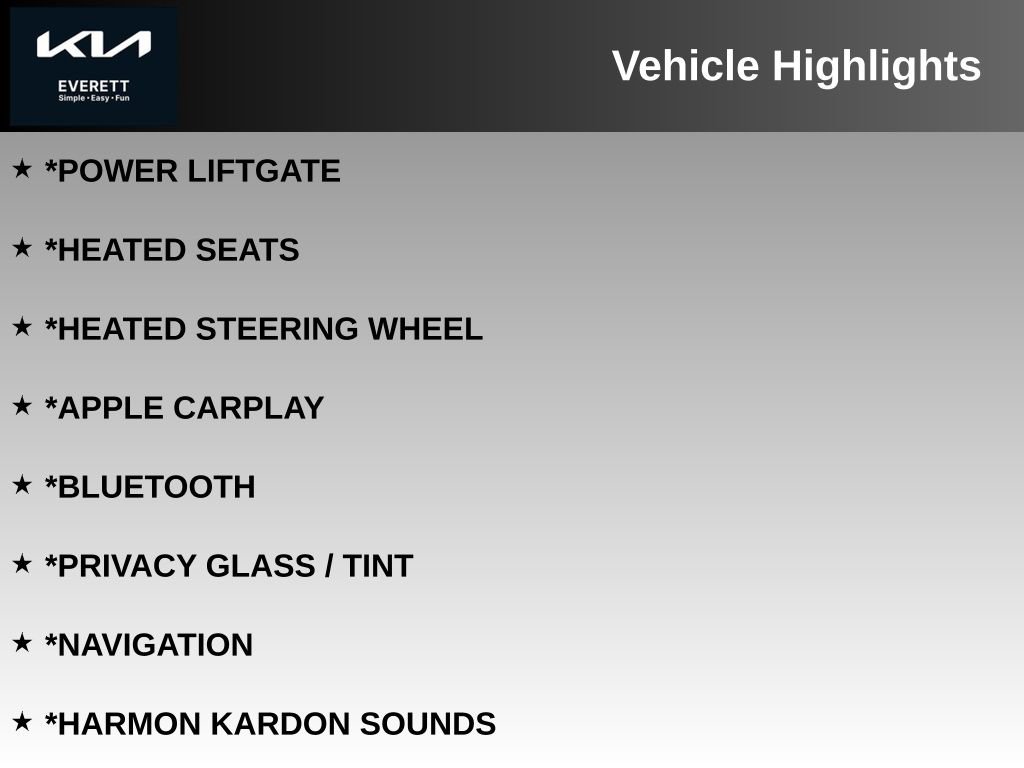 KIA
EVERETT
Simple • Easy • Fun

Vehicle Highlights

★ *POWER LIFTGATE

★ *HEATED SEATS

★ *HEATED STEERING WHEEL

★ *APPLE CARPLAY

★ *BLUETOOTH

★ *PRIVACY GLASS / TINT

★ *NAVIGATION

★ *HARMON KARDON SOUNDS